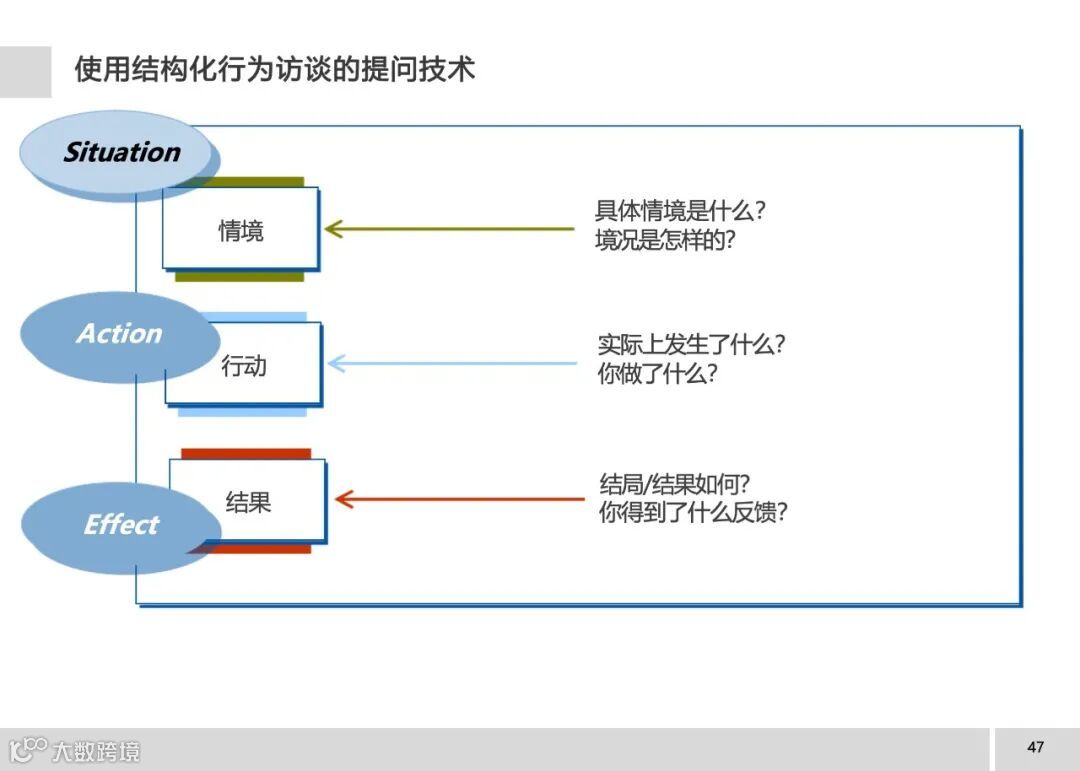 使用结构化行为访谈的提问技术

Situation

情境

具体情境是什么？
境况是怎样的？

Action

行动

实际上发生了什么？
你做了什么？

Effect

结果

结局/结果如何？
你得到了什么反馈？

大数跨境

47